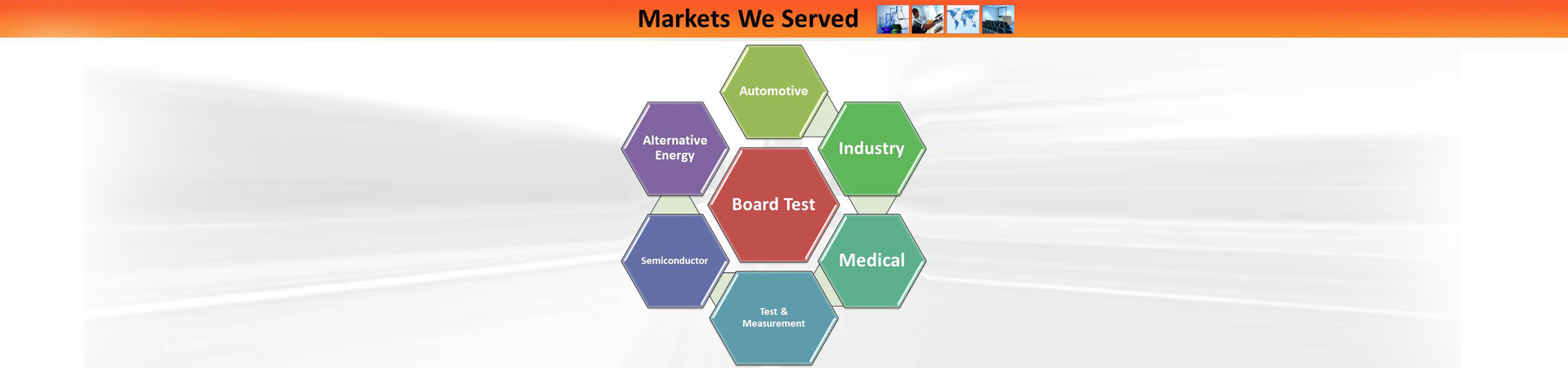 Markets We Served

Automotive

Alternative Energy

Industry

Board Test

Semiconductor

Medical

Test & Measurement